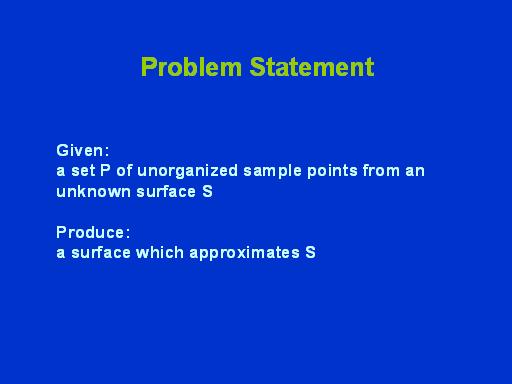 Problem Statement

Given:
a set P of unorganized sample points from an unknown surface S

Produce:
a surface which approximates S